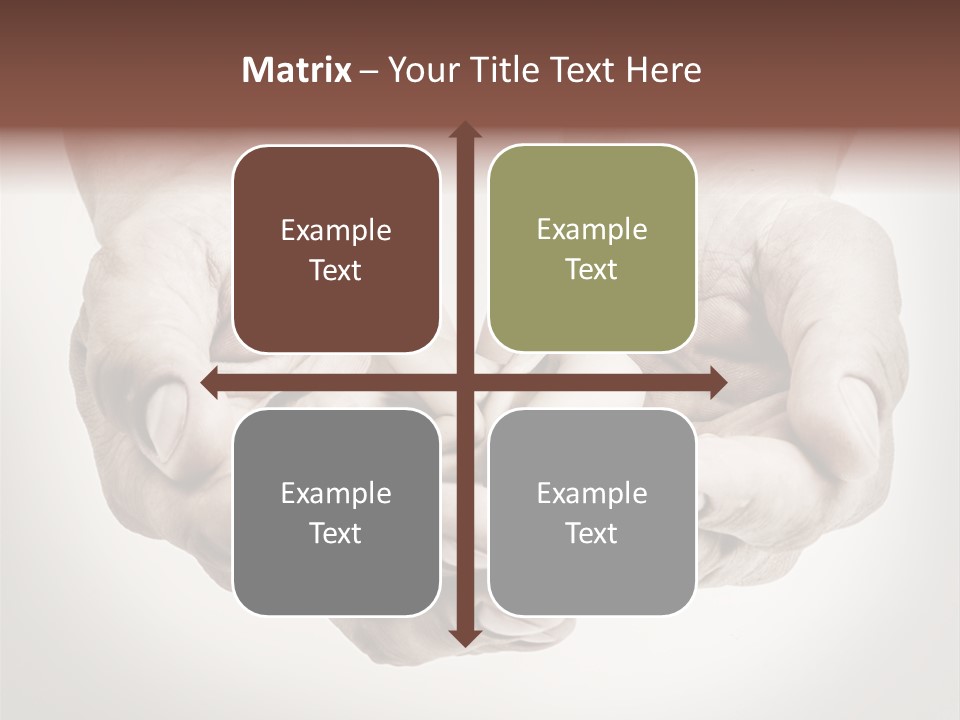 Matrix – Your Title Text Here

Example Text

Example Text

Example Text

Example Text